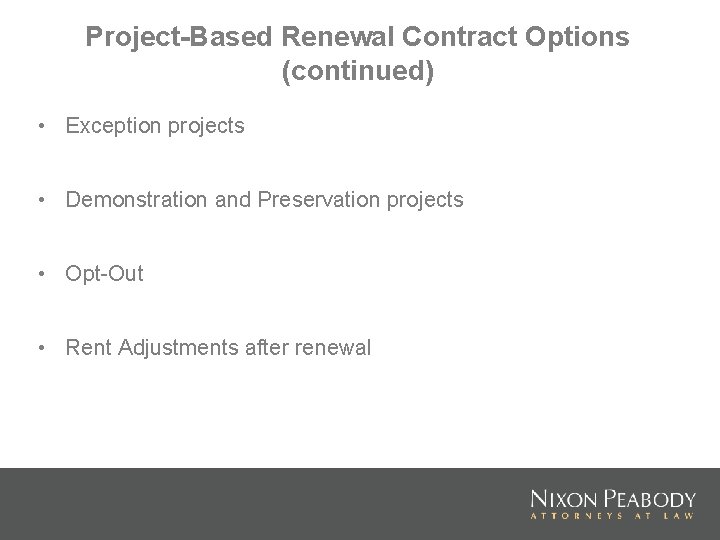 Project-Based Renewal Contract Options (continued)

• Exception projects

• Demonstration and Preservation projects

• Opt-Out

• Rent Adjustments after renewal

NIXON PEABODY
ATTORNEYS AT LAW